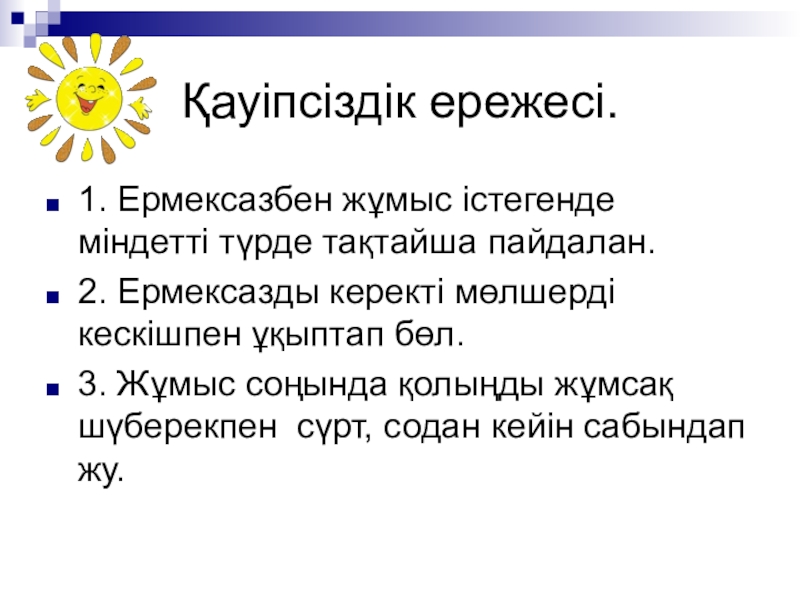 Қауіпсіздік ережесі.

1. Ермексазбен жұмыс істегенде міндетті түрде тақтайша пайдалан.

2. Ермексазды керекті мөлшерді кескішпен ұқыптап бөл.

3. Жұмыс соңында қолыңды жұмсақ шүберекпен сүрт, содан кейін сабындап жу.